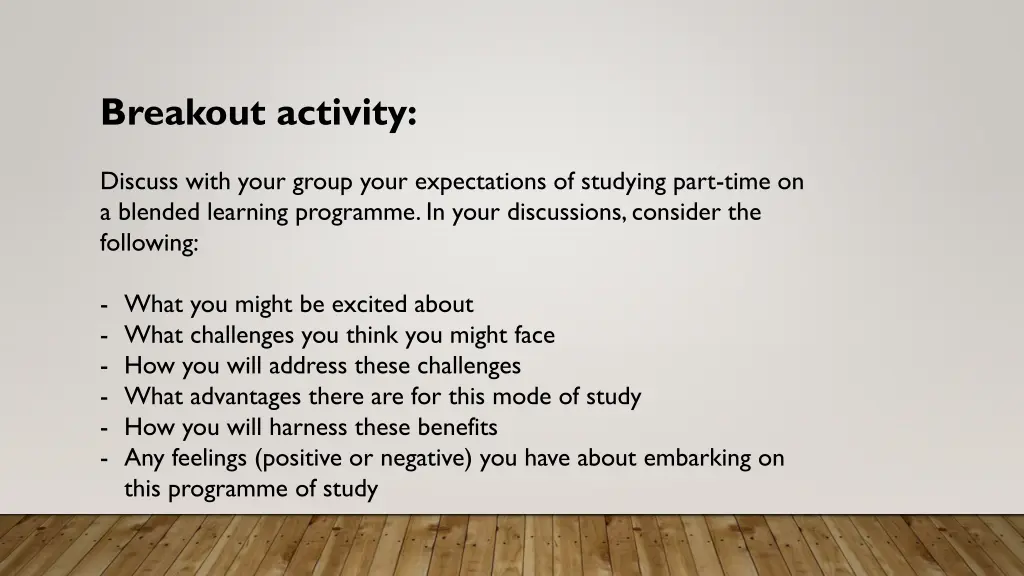 Breakout activity:

Discuss with your group your expectations of studying part-time on a blended learning programme. In your discussions, consider the following:

- What you might be excited about
- What challenges you think you might face
- How you will address these challenges
- What advantages there are for this mode of study
- How you will harness these benefits
- Any feelings (positive or negative) you have about embarking on this programme of study